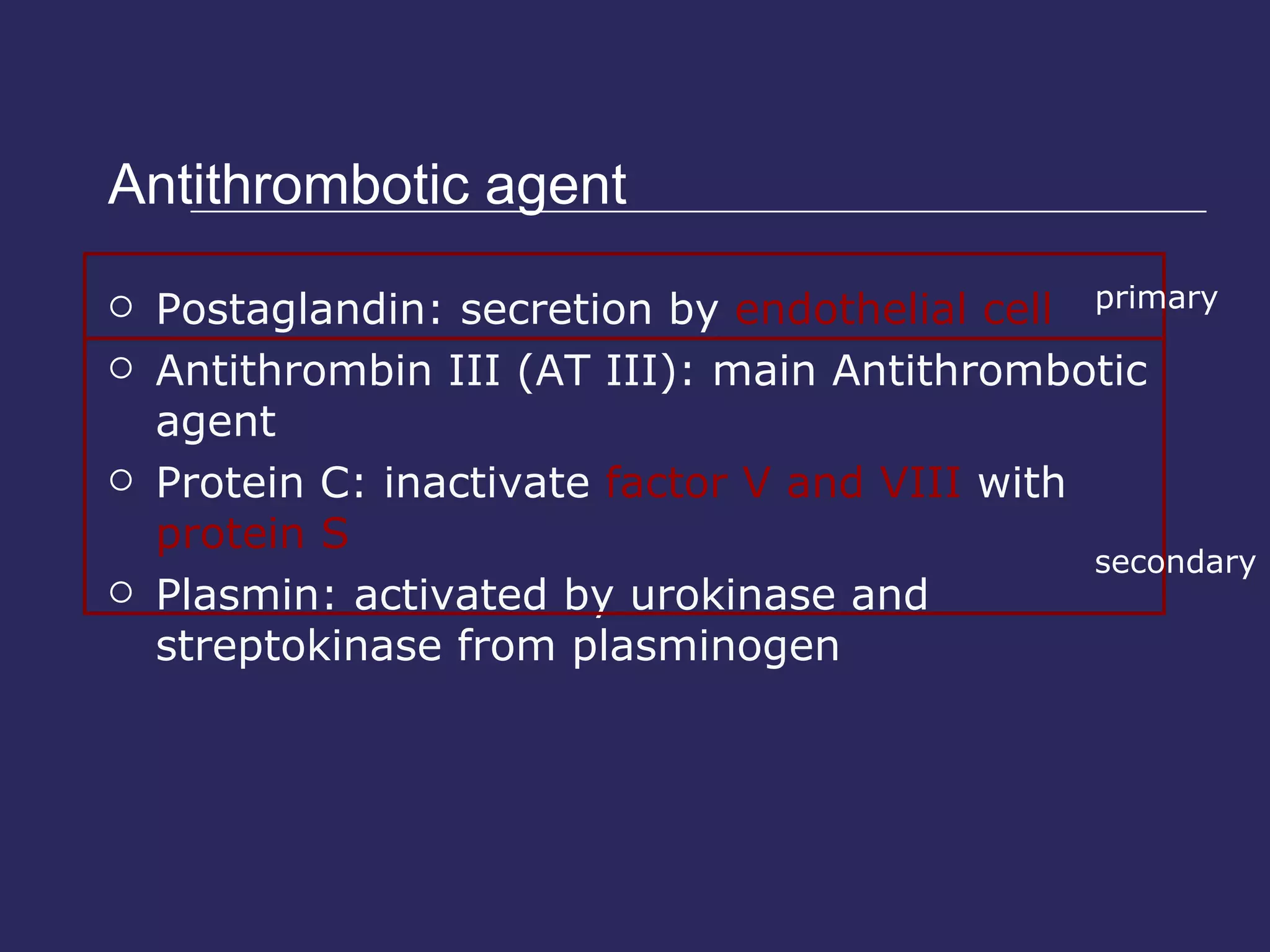 Antithrombotic agent

○ Postaglandin: secretion by endothelial cell

primary

○ Antithrombin III (AT III): main Antithrombotic agent

○ Protein C: inactivate factor V and VIII with protein S

secondary

○ Plasmin: activated by urokinase and streptokinase from plasminogen